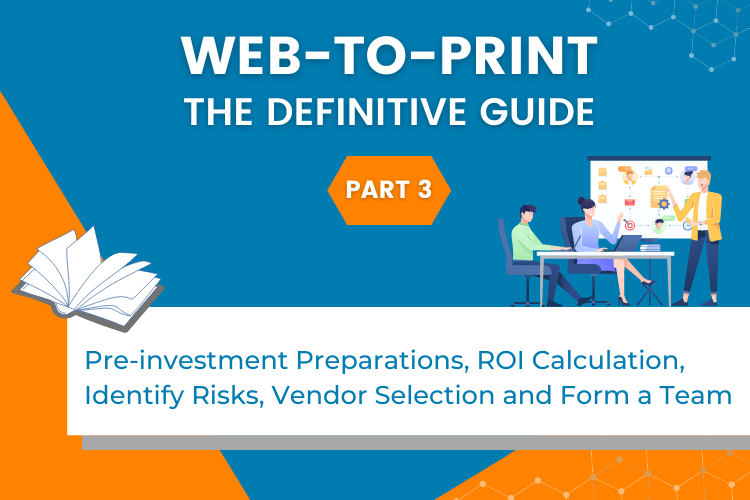 WEB-TO-PRINT
THE DEFINITIVE GUIDE

PART 3

Pre-investment Preparations, ROI Calculation, Identify Risks, Vendor Selection and Form a Team